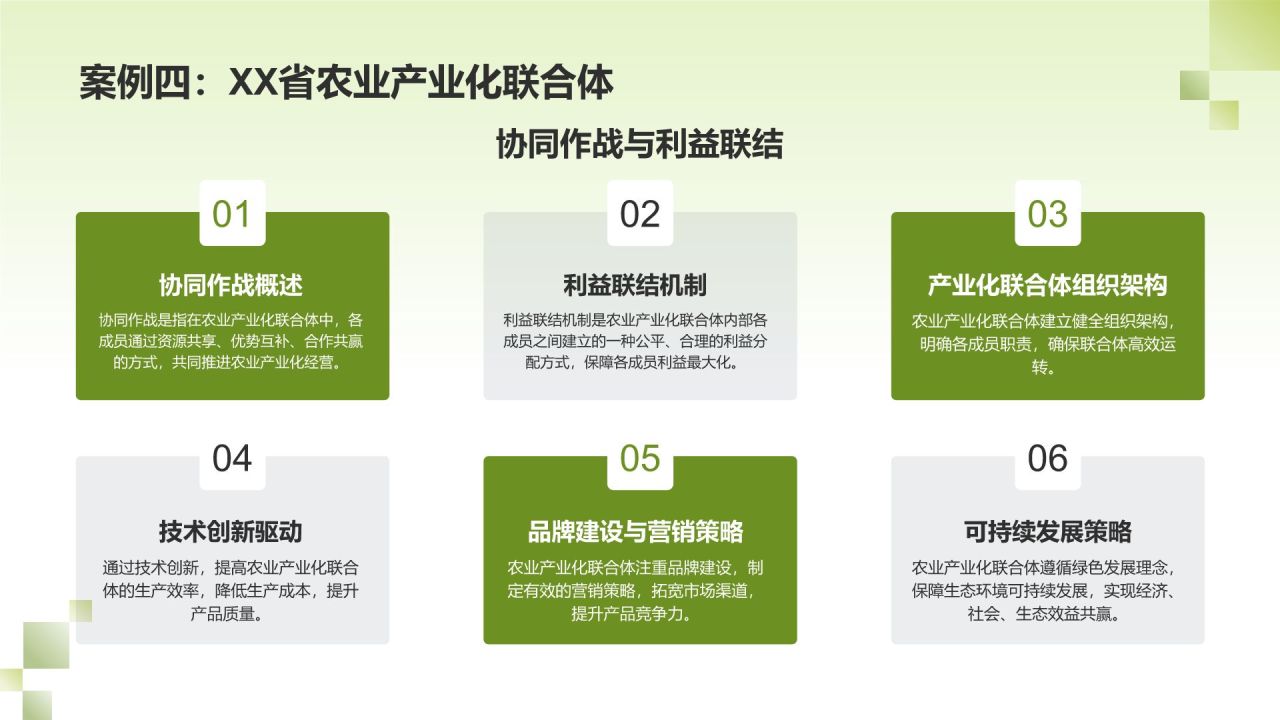 案例四：XX省农业产业化联合体

协同作战与利益联结

01

协同作战概述

协同作战是指在农业产业化联合体中，各成员通过资源共享、优势互补、合作共赢的方式，共同推进农业产业化经营。

02

利益联结机制

利益联结机制是农业产业化联合体内部各成员之间建立的一种公平、合理的利益分配方式，保障各成员利益最大化。

03

产业化联合体组织架构

农业产业化联合体建立健全组织架构，明确各成员职责，确保联合体高效运转。

04

技术创新驱动

通过技术创新，提高农业产业化联合体的生产效率，降低生产成本，提升产品质量。

05

品牌建设与营销策略

农业产业化联合体注重品牌建设，制定有效的营销策略，拓宽市场渠道，提升产品竞争力。

06

可持续发展策略

农业产业化联合体遵循绿色发展理念，保障生态环境可持续发展，实现经济、社会、生态效益共赢。